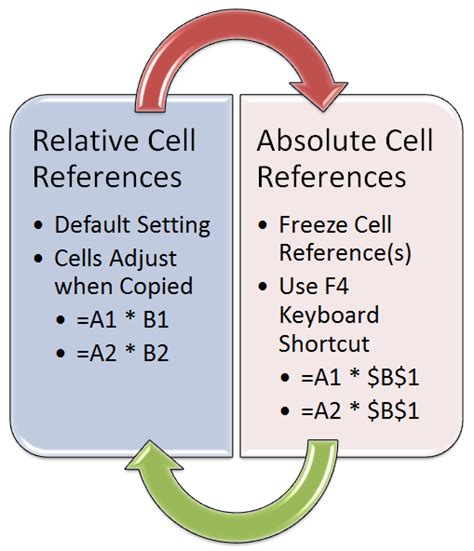 Relative Cell References

• Default Setting
• Cells Adjust when Copied
  • =A1 * B1
  • =A2 * B2

Absolute Cell References

• Freeze Cell Reference(s)
• Use F4 Keyboard Shortcut
  • =A1 * \$B\$1
  • =A2 * \$B\$1